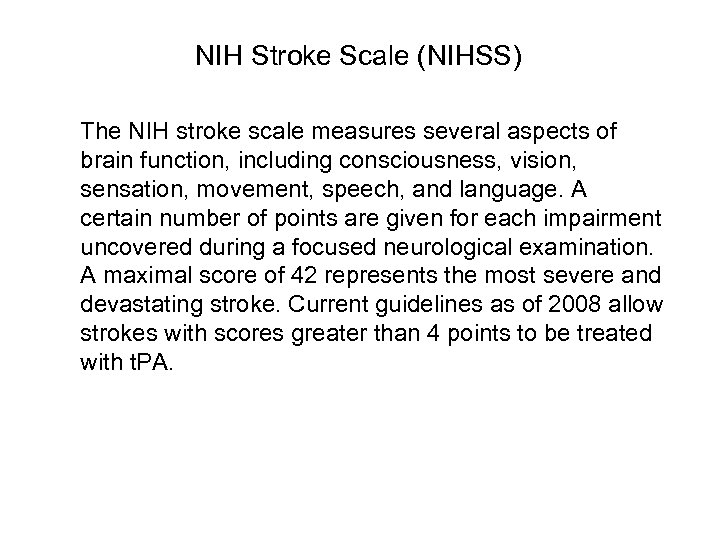 NIH Stroke Scale (NIHSS)

The NIH stroke scale measures several aspects of brain function, including consciousness, vision, sensation, movement, speech, and language. A certain number of points are given for each impairment uncovered during a focused neurological examination. A maximal score of 42 represents the most severe and devastating stroke. Current guidelines as of 2008 allow strokes with scores greater than 4 points to be treated with tPA.